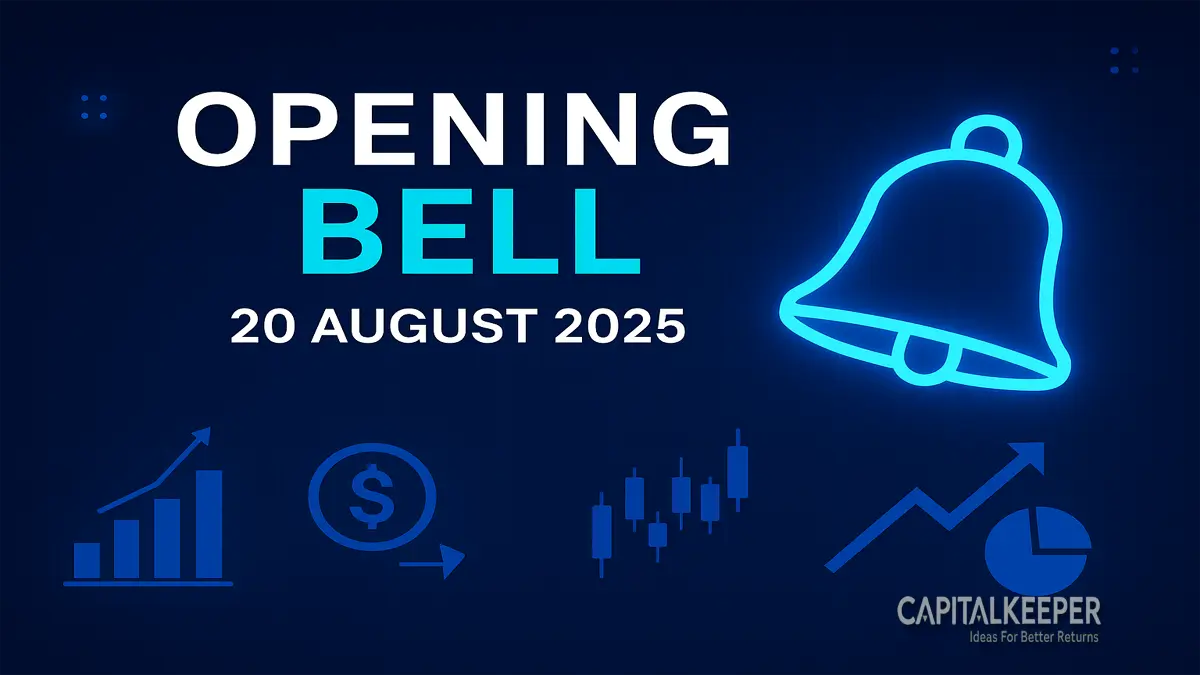 OPENING
BELL
20 AUGUST 2025

$

CAPITALKEEPER
Ideas For Better Returns